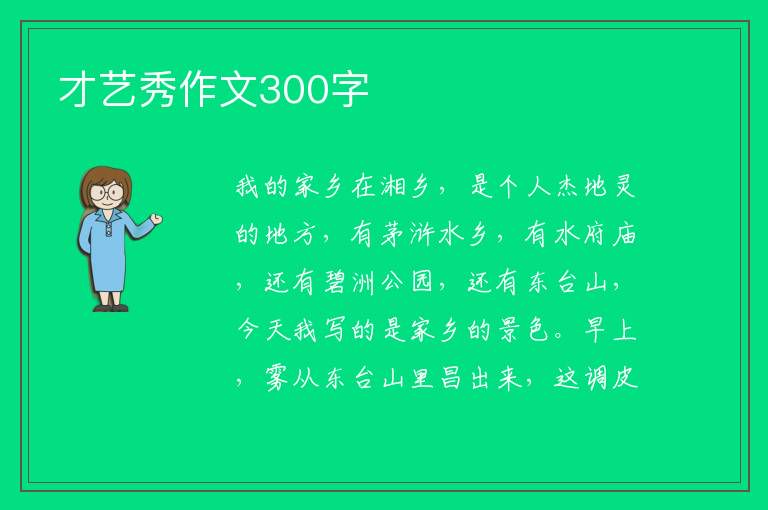 才艺秀作文300字

我的家乡在湘乡，是个人杰地灵的地方，有茅浒水乡，有水府庙，还有碧洲公园，还有东台山，今天我写的是家乡的景色。早上，雾从东台山里冒出来，这调皮